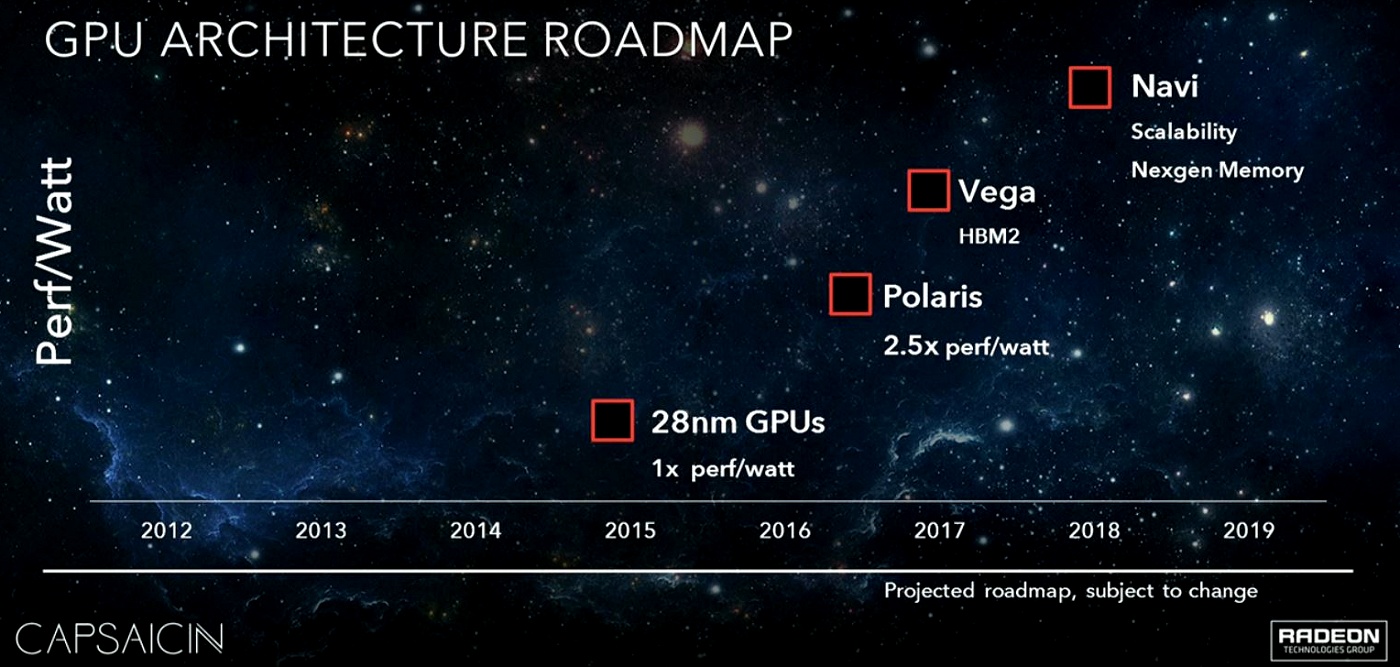 GPU ARCHITECTURE ROADMAP

Perf/Watt

Navi
Scalability
Nexgen Memory

Vega
HBM2

Polaris
2.5x perf/watt

28nm GPUs
1x perf/watt

2012
2013
2014
2015
2016
2017
2018
2019

Projected roadmap, subject to change

CAPSAICIN

RADEON
TECHNOLOGIES GROUP